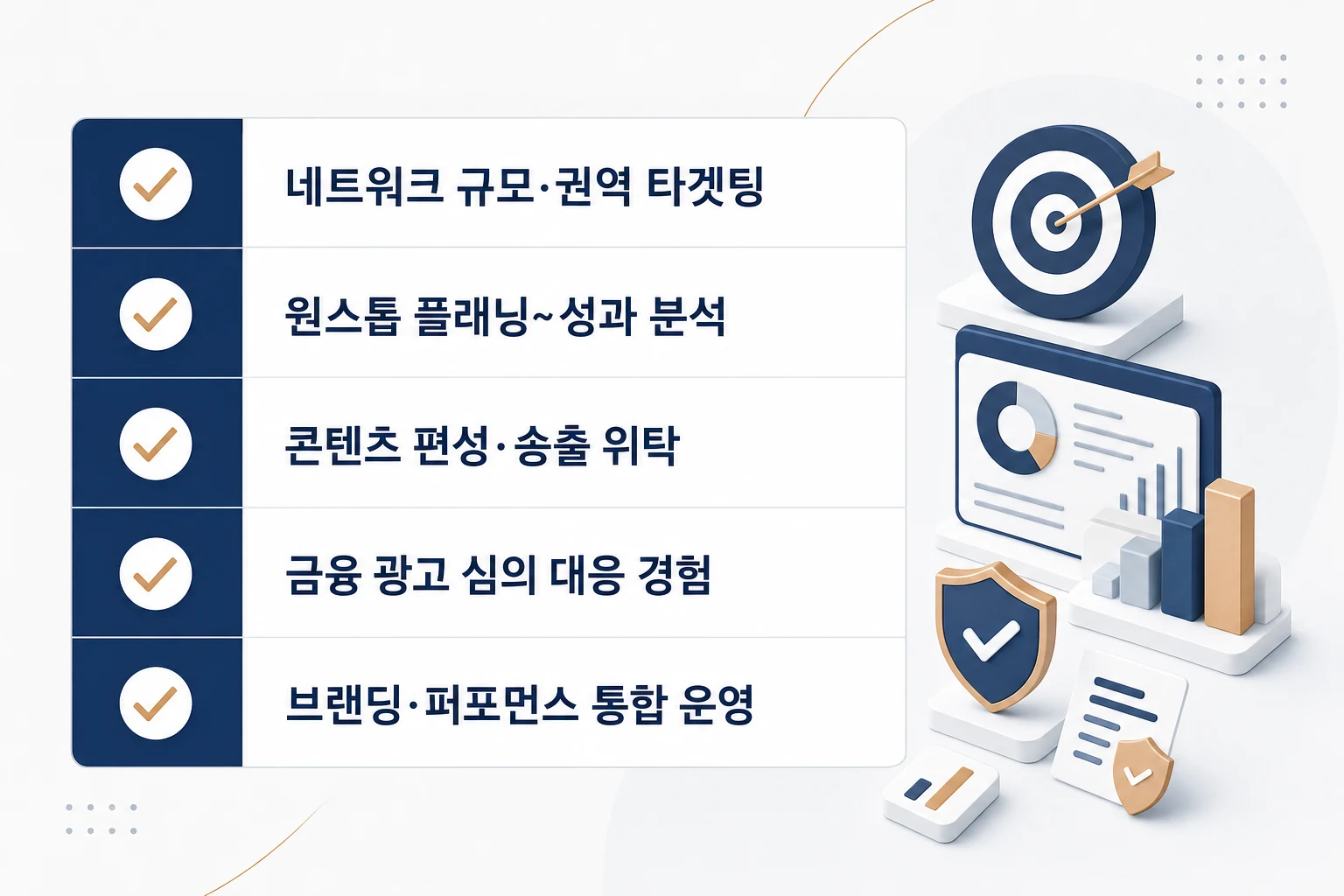 네트워크 규모·권역 타겟팅

원스톱 플래닝~성과 분석

콘텐츠 편성·송출 위탁

금융 광고 심의 대응 경험

브랜딩·퍼포먼스 통합 운영